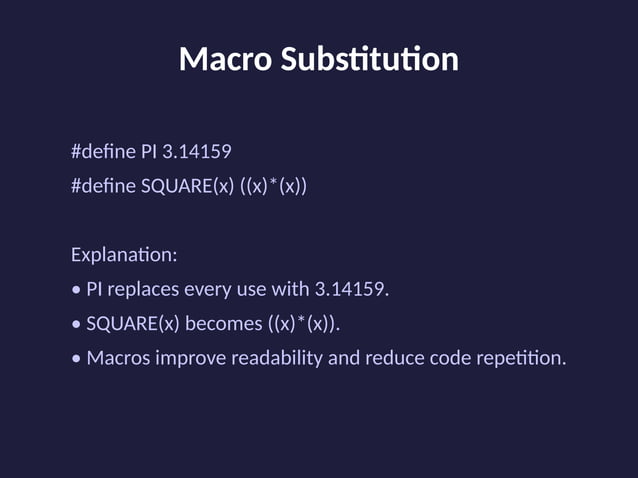 Macro Substitution

#define PI 3.14159
#define SQUARE(x) ((x)*(x))

Explanation:
• PI replaces every use with 3.14159.
• SQUARE(x) becomes ((x)*(x)).
• Macros improve readability and reduce code repetition.